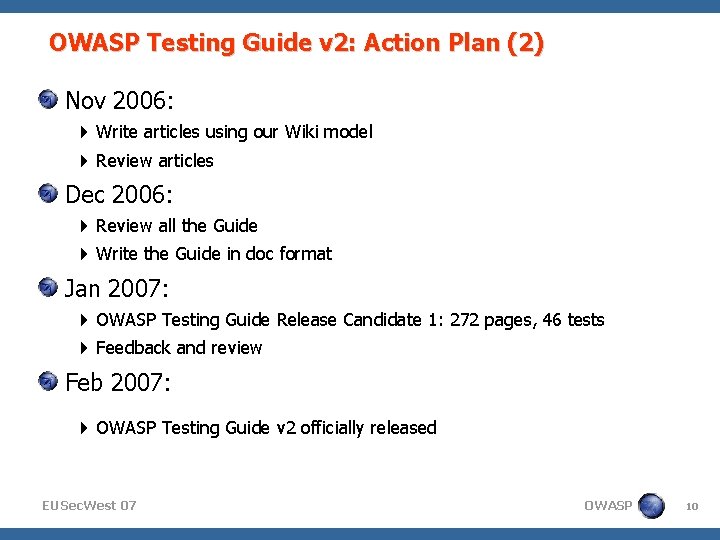 OWASP Testing Guide v2: Action Plan (2)

Nov 2006:

Write articles using our Wiki model

Review articles

Dec 2006:

Review all the Guide

Write the Guide in doc format

Jan 2007:

OWASP Testing Guide Release Candidate 1: 272 pages, 46 tests

Feedback and review

Feb 2007:

OWASP Testing Guide v2 officially released

EUSecWest 07

OWASP

10